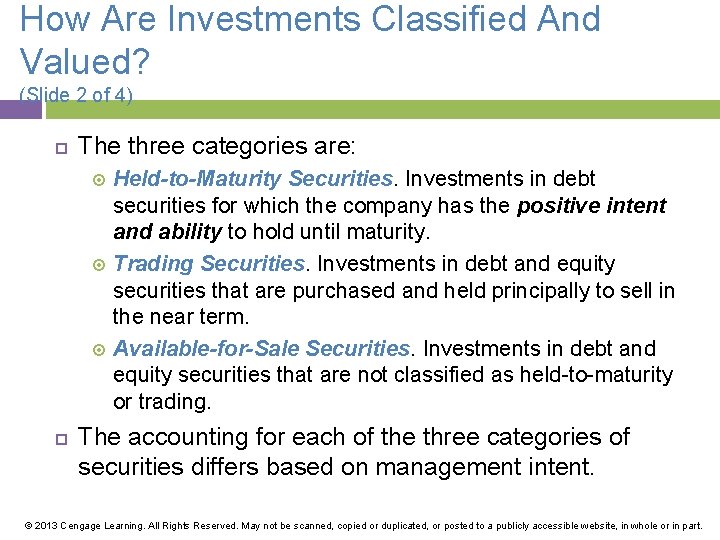 How Are Investments Classified And Valued?
(Slide 2 of 4)

The three categories are:

Held-to-Maturity Securities. Investments in debt securities for which the company has the positive intent and ability to hold until maturity.

Trading Securities. Investments in debt and equity securities that are purchased and held principally to sell in the near term.

Available-for-Sale Securities. Investments in debt and equity securities that are not classified as held-to-maturity or trading.

The accounting for each of the three categories of securities differs based on management intent.

© 2013 Cengage Learning. All Rights Reserved. May not be scanned, copied or duplicated, or posted to a publicly accessible website, in whole or in part.